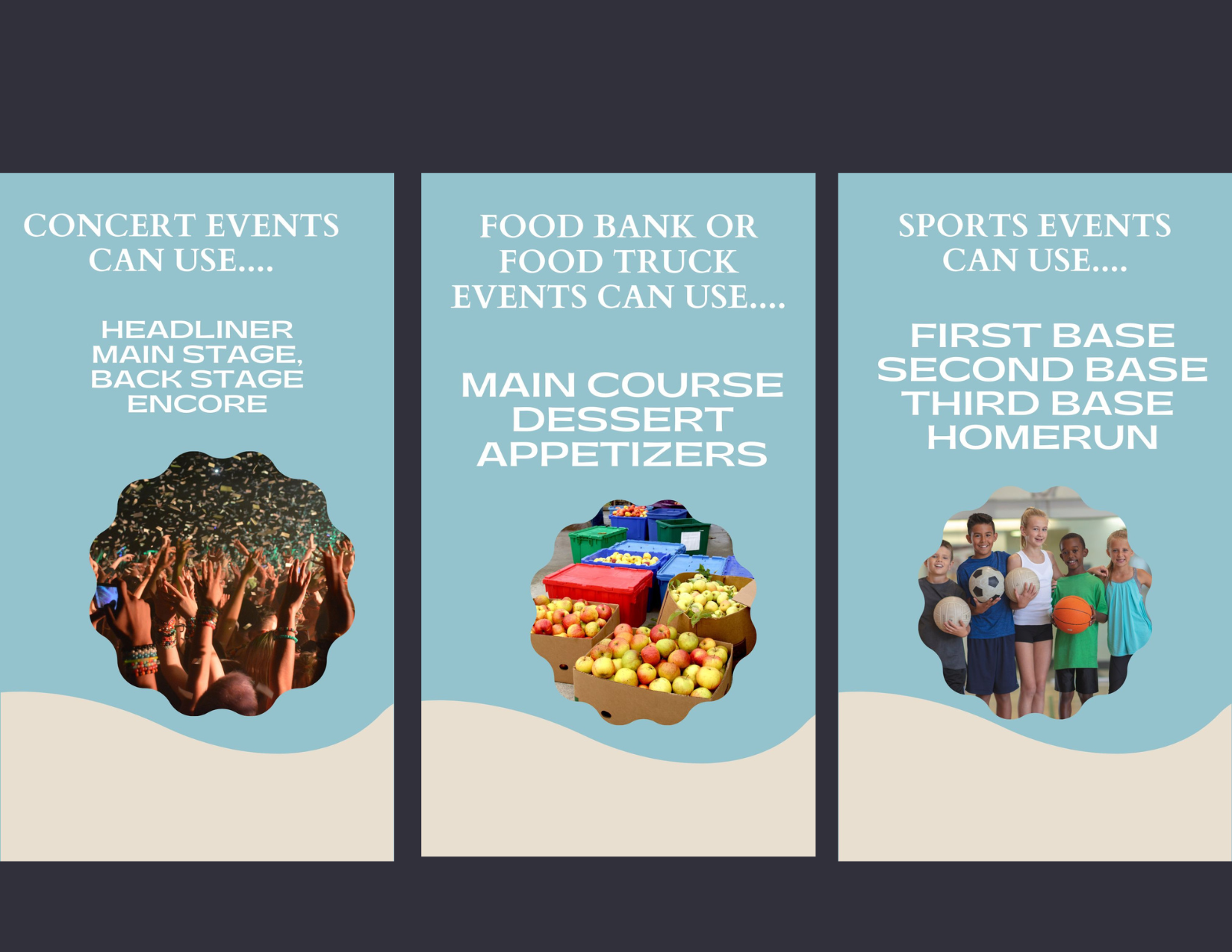 CONCERT EVENTS CAN USE....

HEADLINER
MAIN STAGE,
BACK STAGE
ENCORE

FOOD BANK OR FOOD TRUCK EVENTS CAN USE....

MAIN COURSE
DESSERT
APPETIZERS

SPORTS EVENTS CAN USE....

FIRST BASE
SECOND BASE
THIRD BASE
HOMERUN